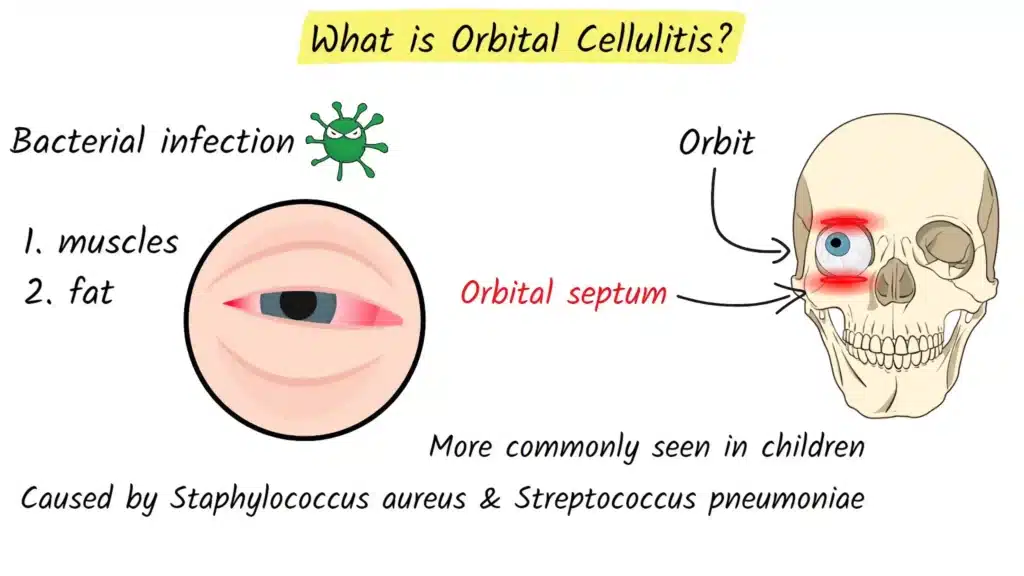 What is Orbital Cellulitis?

Bacterial infection

1. muscles
2. fat

Orbit

Orbital septum

More commonly seen in children

Caused by Staphylococcus aureus & Streptococcus pneumoniae